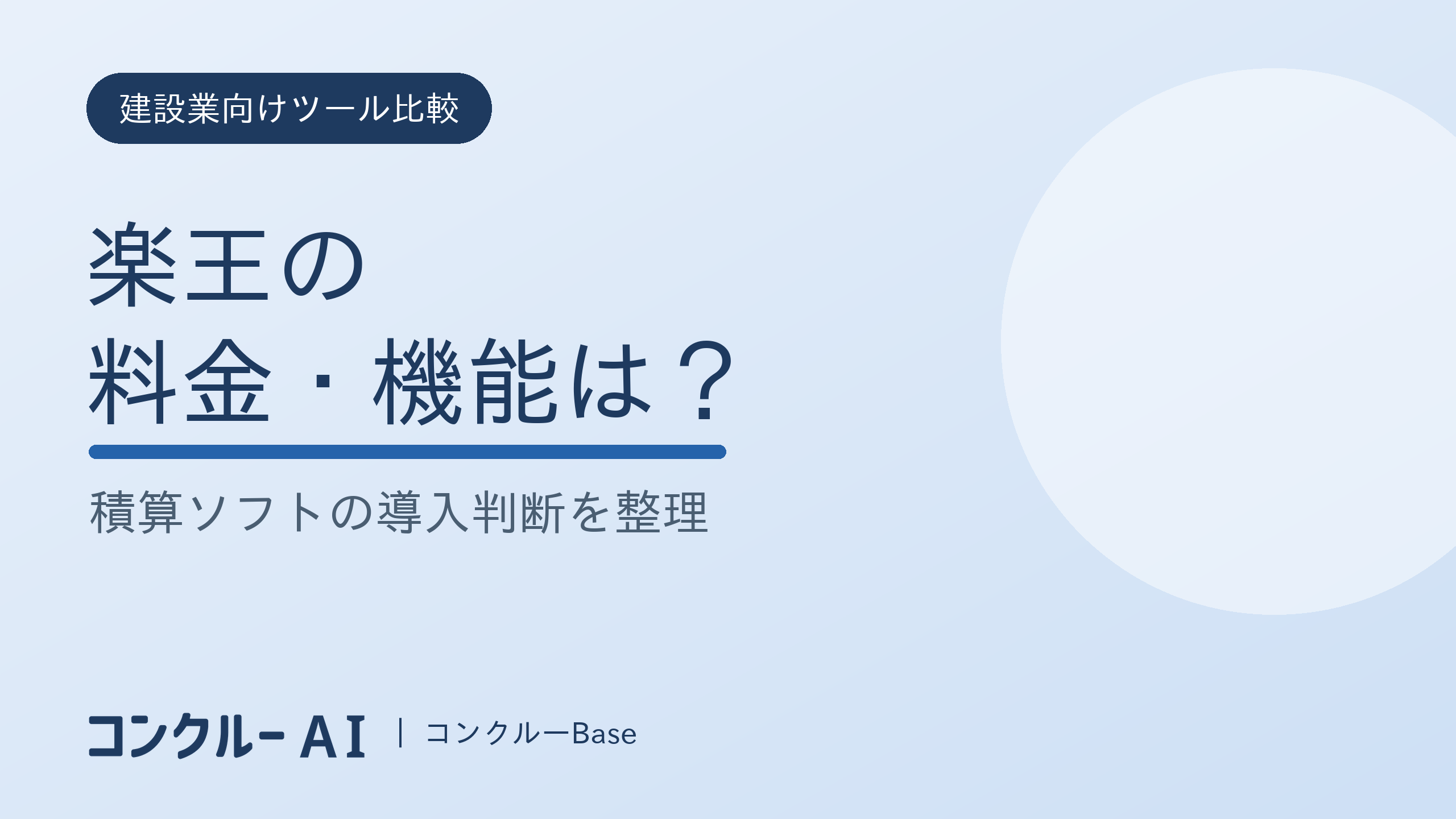 建設業向けツール比較

楽王の
料金・機能は？

積算ソフトの導入判断を整理

コンクルー AI | コンクルーBase